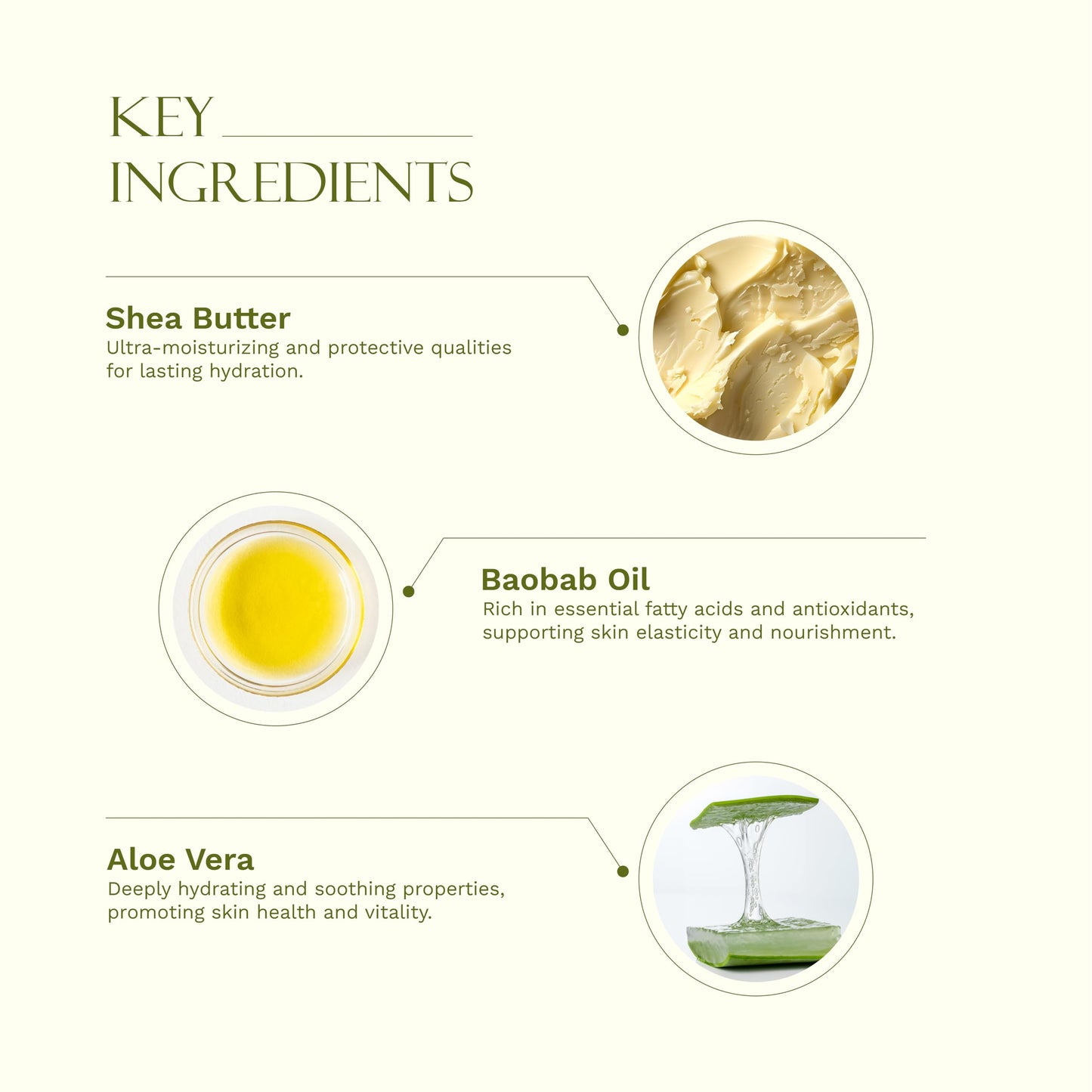 KEY
INGREDIENTS

Shea Butter
Ultra-moisturizing and protective qualities for lasting hydration.

Baobab Oil
Rich in essential fatty acids and antioxidants, supporting skin elasticity and nourishment.

Aloe Vera
Deeply hydrating and soothing properties, promoting skin health and vitality.